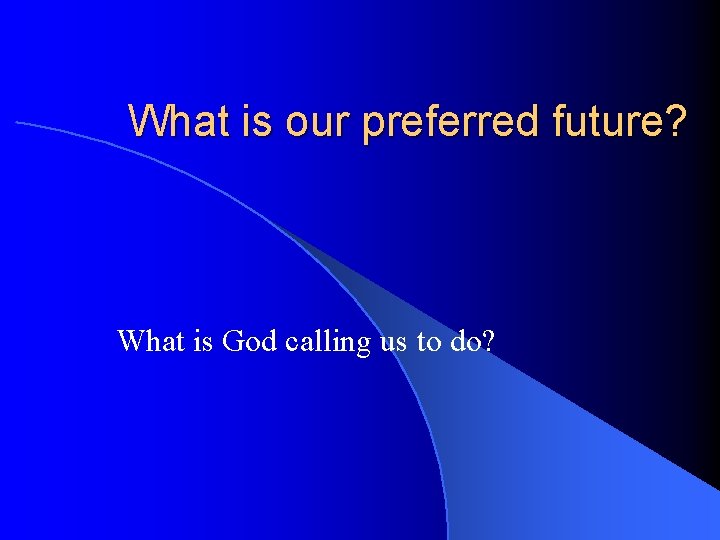 What is our preferred future?

What is God calling us to do?